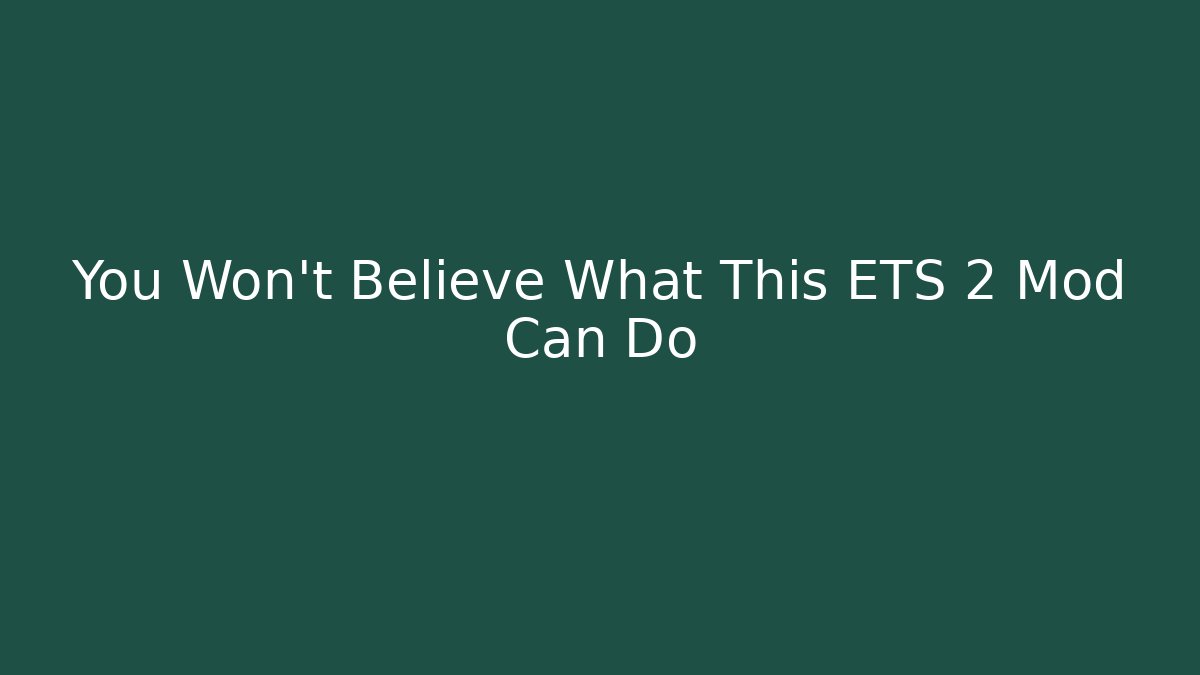 You Won't Believe What This ETS 2 Mod Can Do